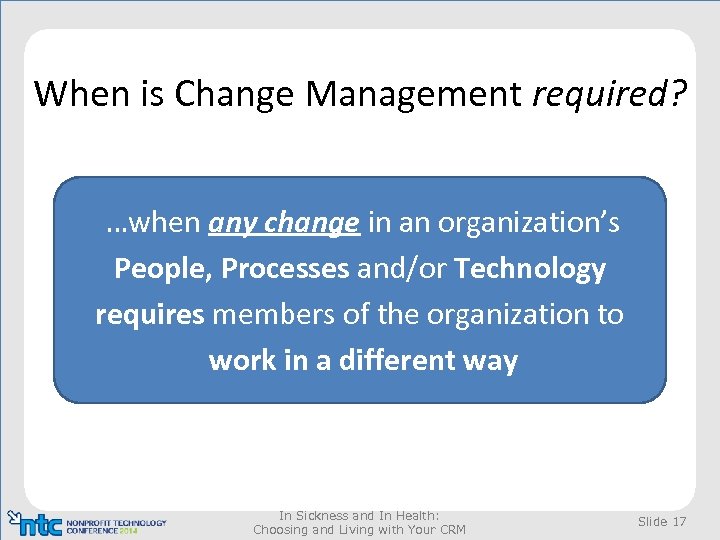 When is Change Management required?

…when any change in an organization's People, Processes and/or Technology requires members of the organization to work in a different way

ntc NONPROFIT TECHNOLOGY CONFERENCE 2014

In Sickness and In Health: Choosing and Living with Your CRM

Slide 17